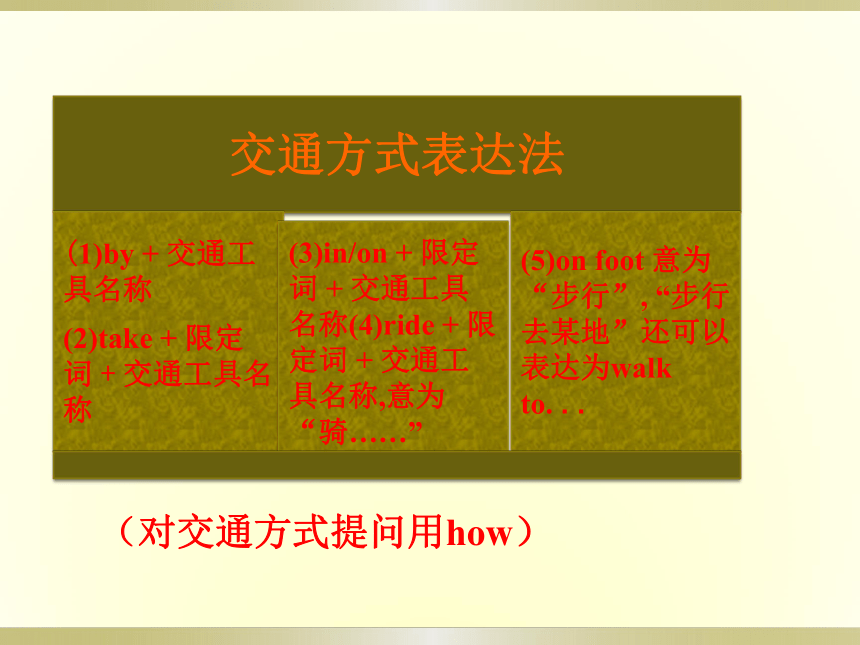 交通方式表达法

(1)by + 交通工具名称

(2)take + 限定词 + 交通工具名称

(3)in/on + 限定词 + 交通工具名称(4)ride + 限定词 + 交通工具名称,意为“骑……”

(5)on foot 意为“步行”,“步行去某地”还可以表达为walk to. . .

（对交通方式提问用how）